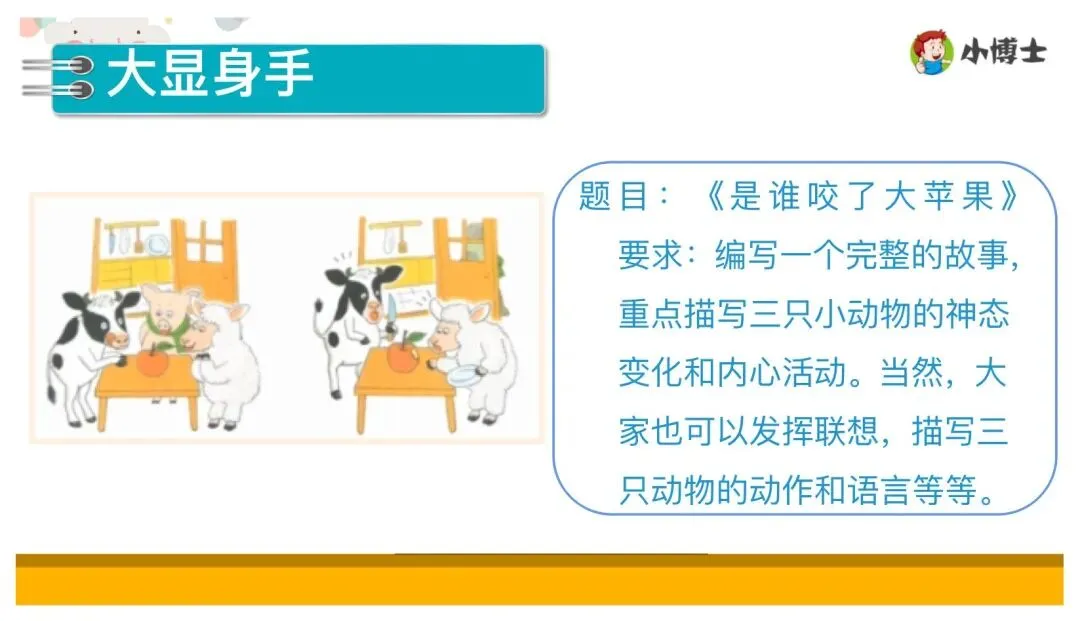 大显身手

小博士

题目：《是谁咬了大苹果》

要求：编写一个完整的故事，重点描写三只小动物的神态变化和内心活动。当然，大家也可以发挥联想，描写三只动物的动作和语言等等。